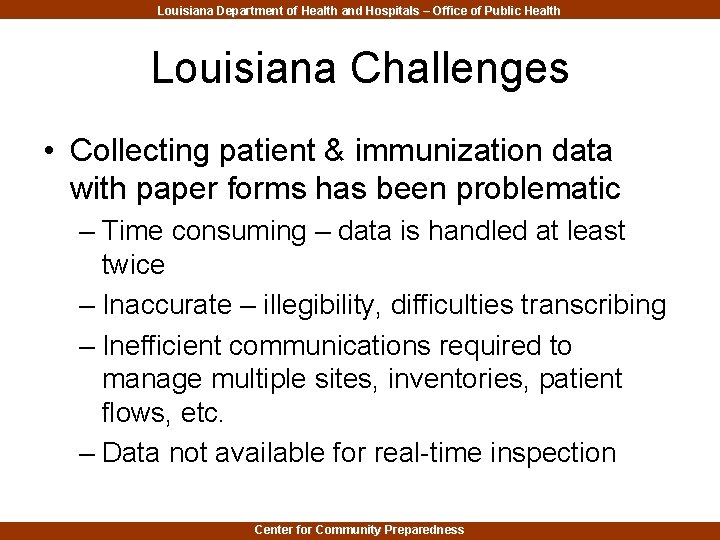 Louisiana Department of Health and Hospitals – Office of Public Health

Louisiana Challenges

• Collecting patient & immunization data with paper forms has been problematic
– Time consuming – data is handled at least twice
– Inaccurate – illegibility, difficulties transcribing
– Inefficient communications required to manage multiple sites, inventories, patient flows, etc.
– Data not available for real-time inspection

Center for Community Preparedness